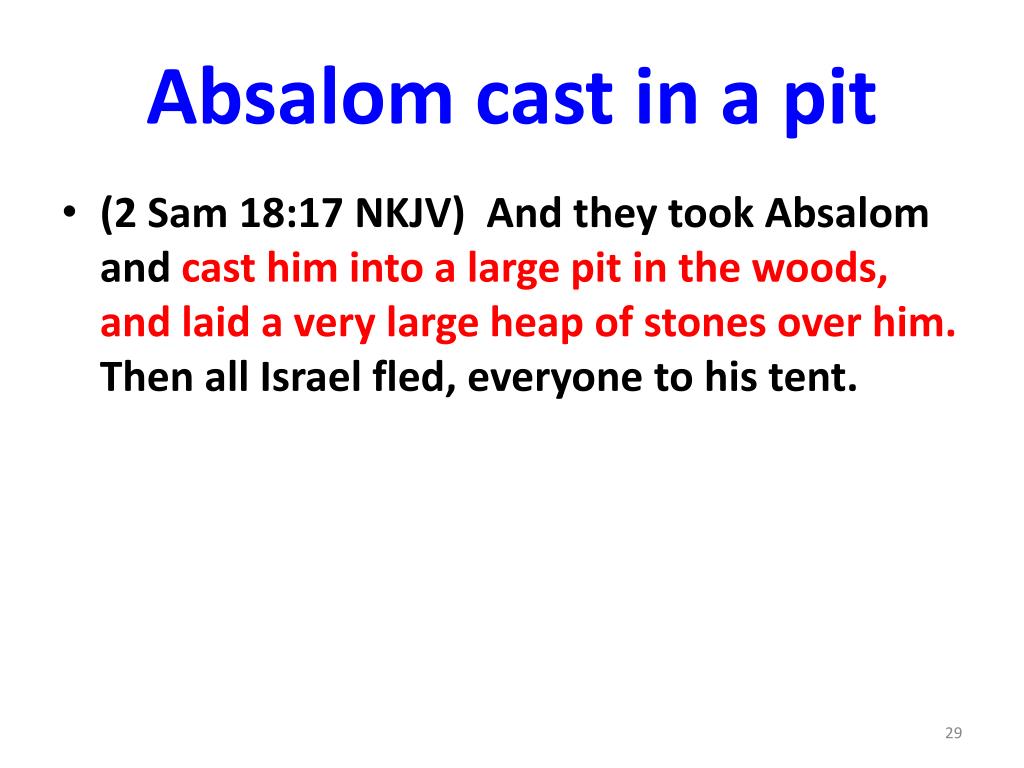 Absalom cast in a pit

• (2 Sam 18:17 NKJV) And they took Absalom and cast him into a large pit in the woods, and laid a very large heap of stones over him. Then all Israel fled, everyone to his tent.

29